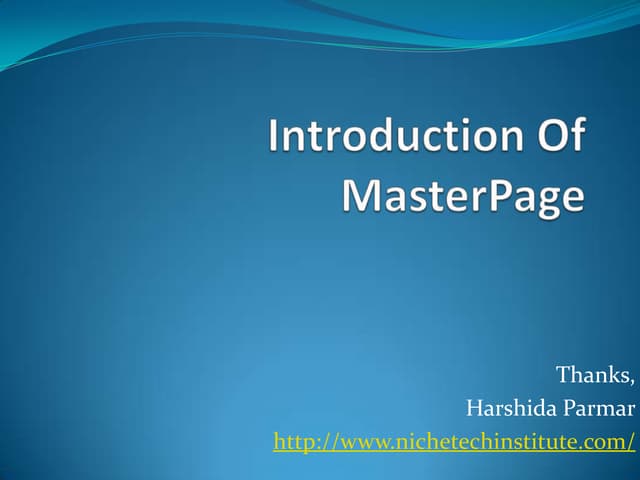 Introduction Of MasterPage

Thanks,
Harshida Parmar
http://www.nichetechinstitute.com/